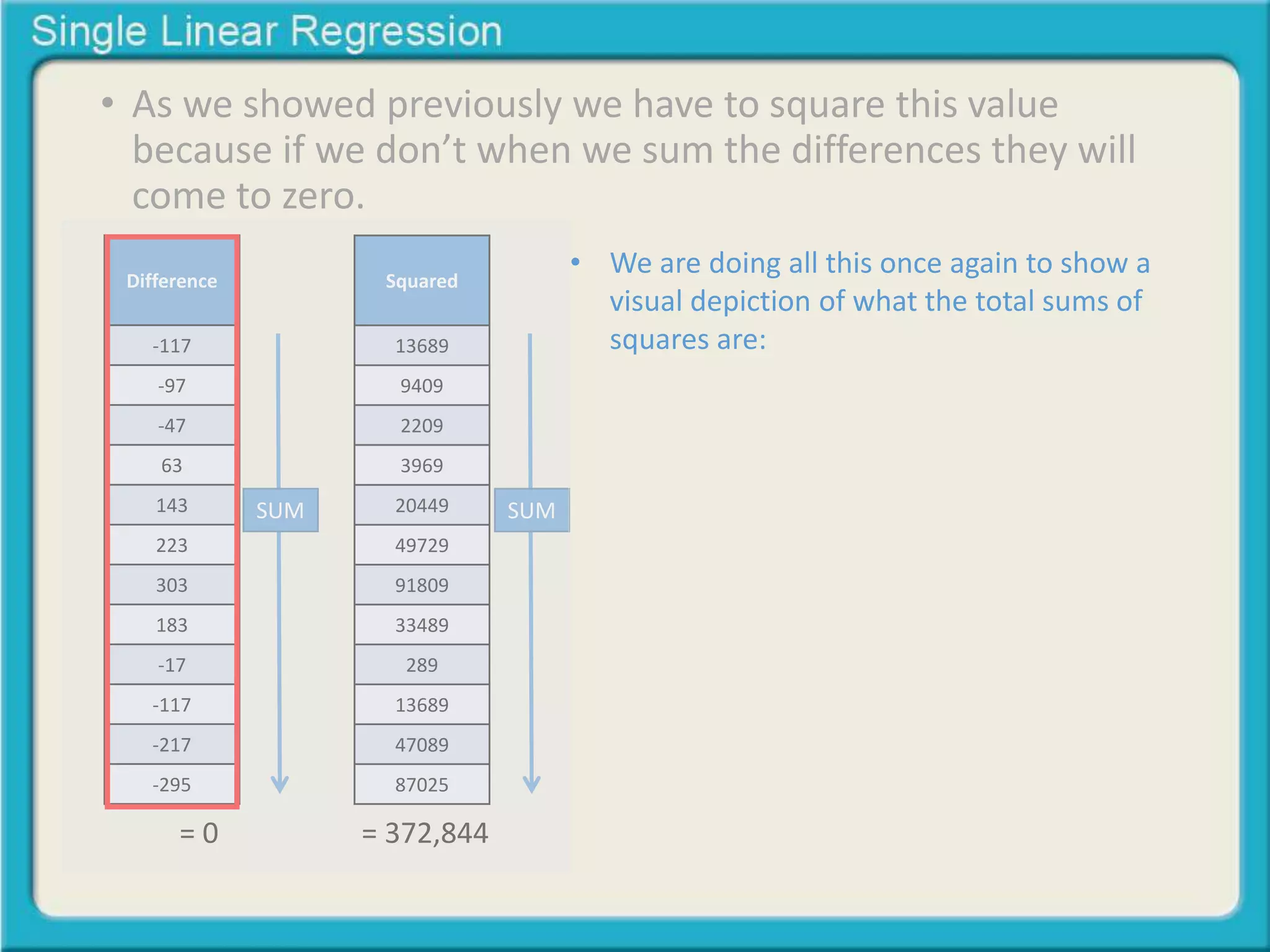 Single Linear Regression

• As we showed previously we have to square this value because if we don't when we sum the differences they will come to zero.

| Difference |
|---|
| -117 |
| -97 |
| -47 |
| 63 |
| 143 |
| 223 |
| 303 |
| 183 |
| -17 |
| -117 |
| -217 |
| -295 |

SUM

= 0

| Squared |
|---|
| 13689 |
| 9409 |
| 2209 |
| 3969 |
| 20449 |
| 49729 |
| 91809 |
| 33489 |
| 289 |
| 13689 |
| 47089 |
| 87025 |

SUM

= 372,844

• We are doing all this once again to show a visual depiction of what the total sums of squares are: